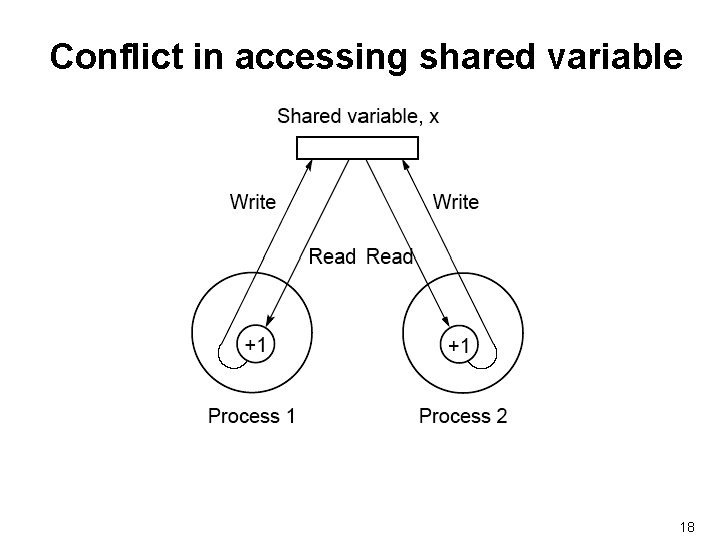 Conflict in accessing shared variable

Shared variable, x

Write

Write

Read Read

+1

+1

Process 1

Process 2

18